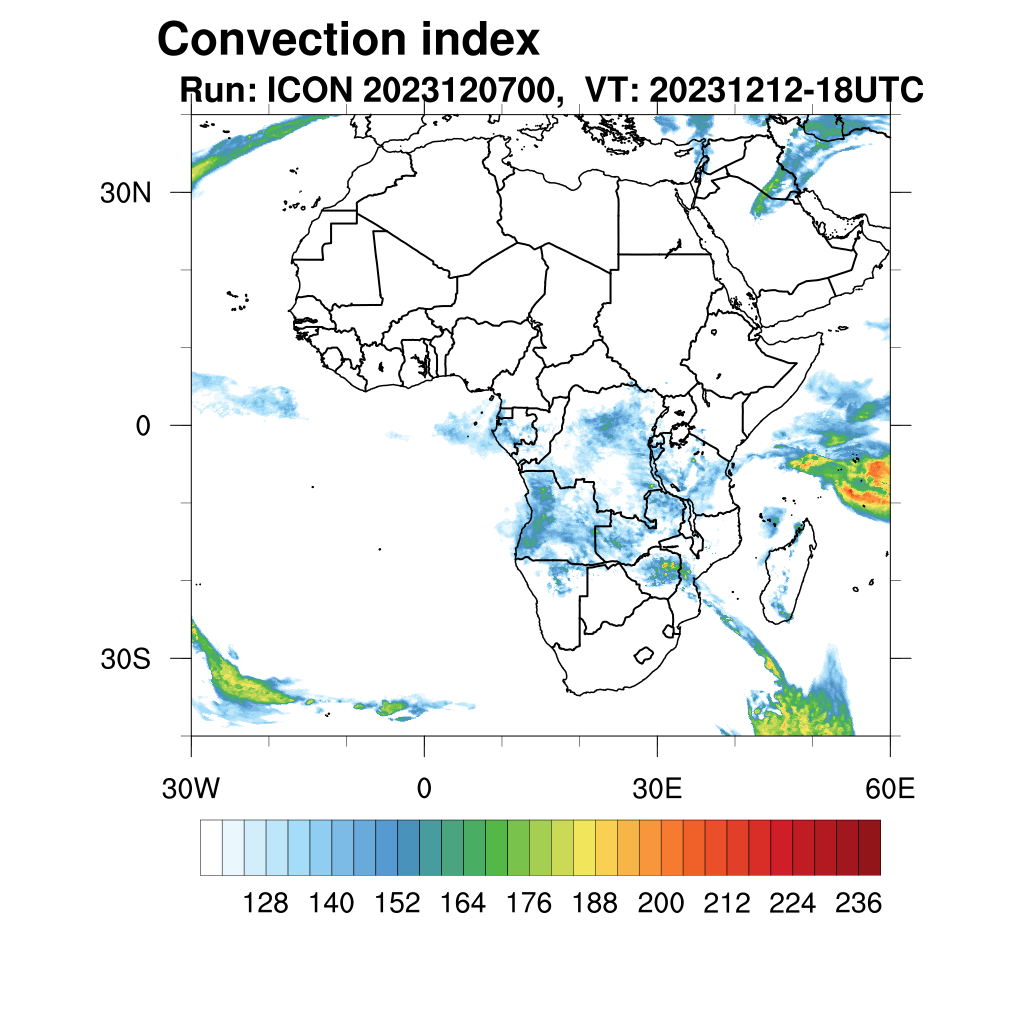 Convection index
Run: ICON 2023120700, VT: 20231212-18UTC

30N
0
30S

30W
0
30E
60E

128 140 152 164 176 188 200 212 224 236